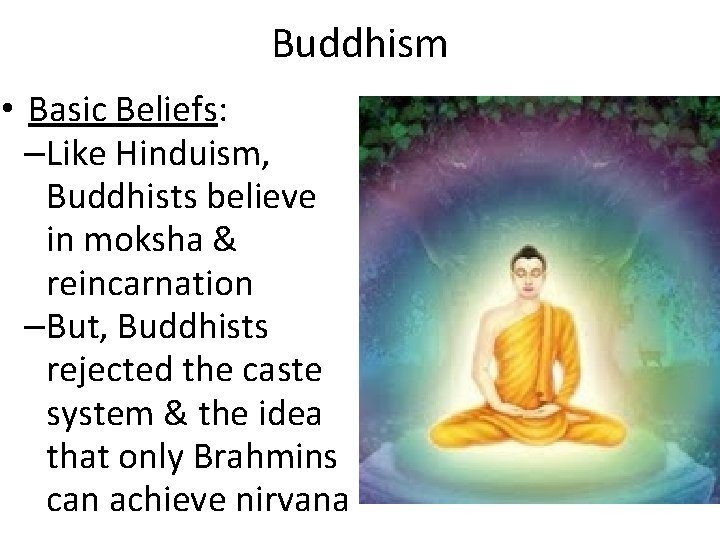 Buddhism

• Basic Beliefs:
–Like Hinduism, Buddhists believe in moksha & reincarnation
–But, Buddhists rejected the caste system & the idea that only Brahmins can achieve nirvana